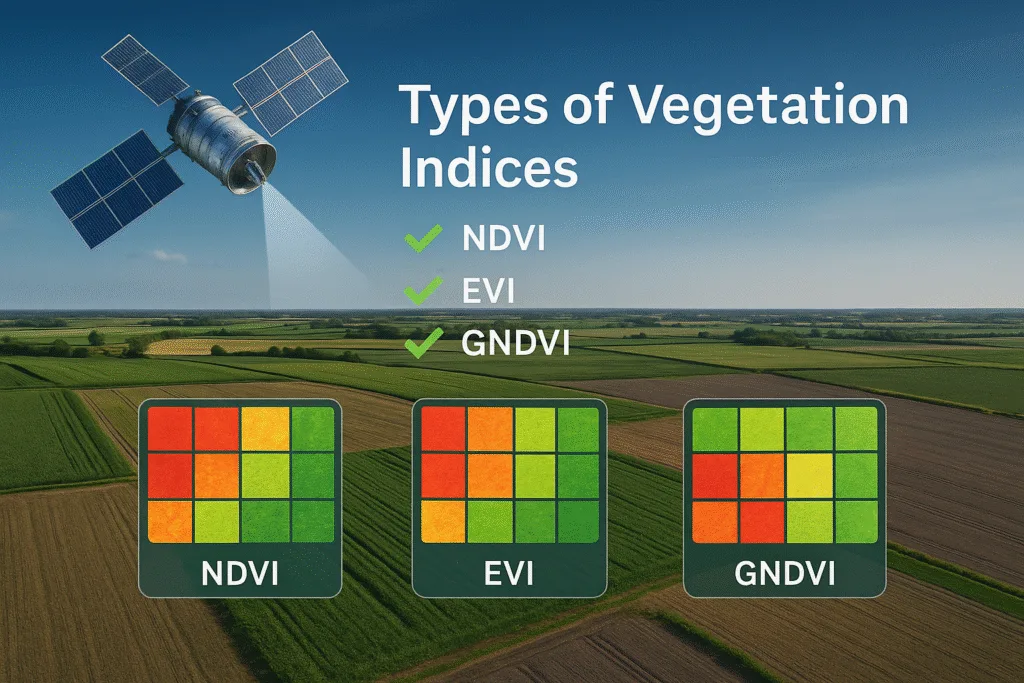 Types of Vegetation Indices

NDVI
EVI
GNDVI

NDVI

EVI

GNDVI